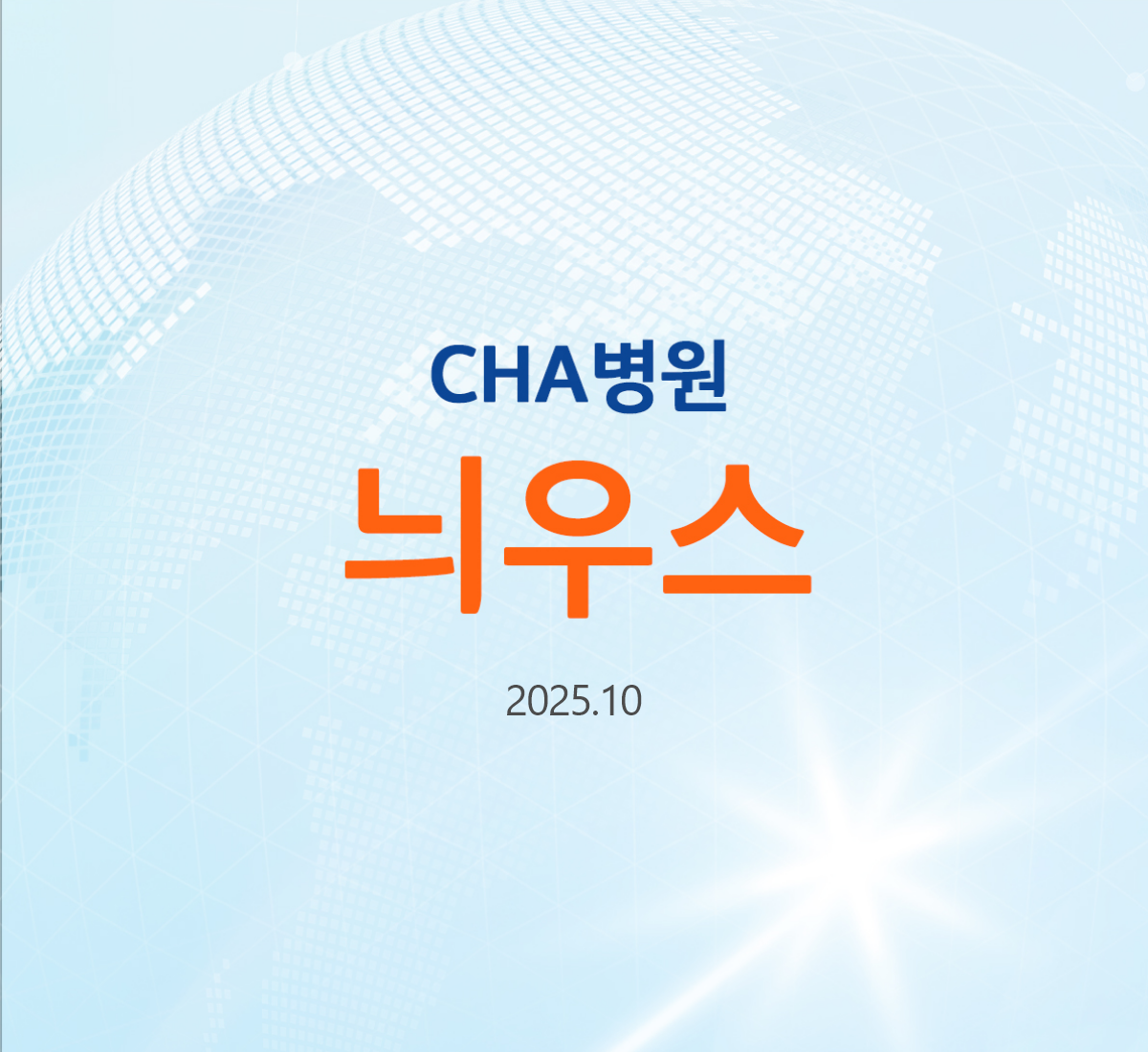 CHA병원

늬우스

2025.10